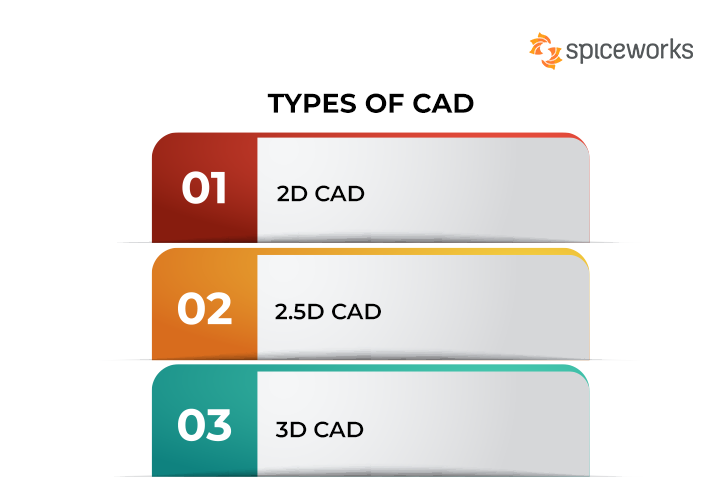 spiceworks

TYPES OF CAD

01 2D CAD

02 2.5D CAD

03 3D CAD